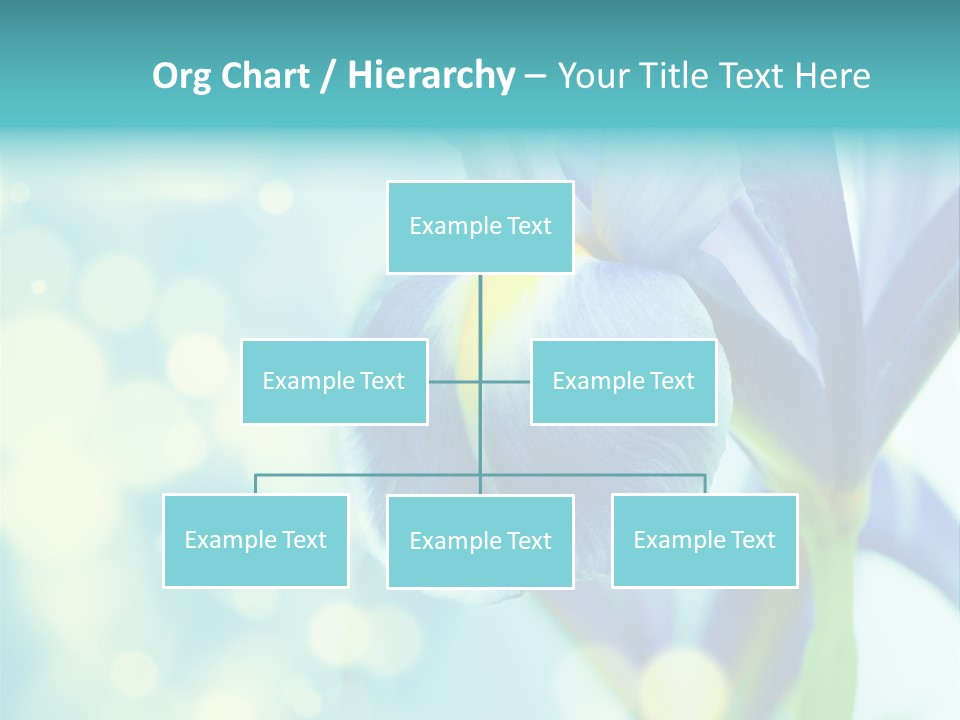 Org Chart / Hierarchy – Your Title Text Here

Example Text

Example Text

Example Text

Example Text

Example Text

Example Text